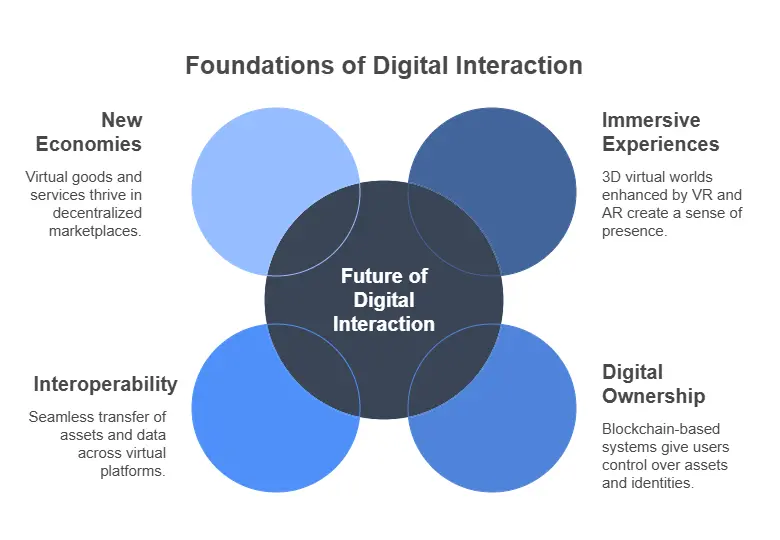 Foundations of Digital Interaction

New Economies

Virtual goods and services thrive in decentralized marketplaces.

Immersive Experiences

3D virtual worlds enhanced by VR and AR create a sense of presence.

Future of Digital Interaction

Interoperability

Seamless transfer of assets and data across virtual platforms.

Digital Ownership

Blockchain-based systems give users control over assets and identities.